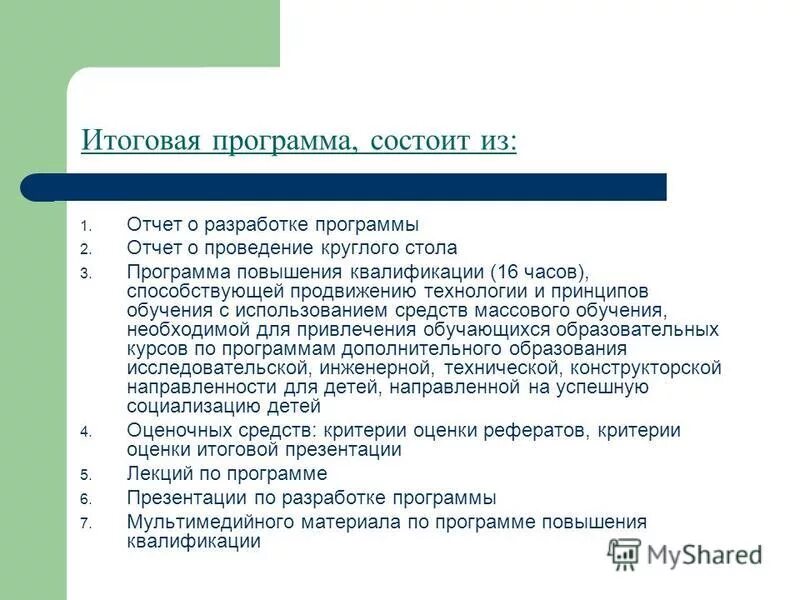 Итоговая программа, состоит из:

1. Отчет о разработке программы
2. Отчет о проведение круглого стола
3. Программа повышения квалификации (16 часов), способствующей продвижению технологии и принципов обучения с использованием средств массового обучения, необходимой для привлечения обучающихся образовательных курсов по программам дополнительного образования исследовательской, инженерной, технической, конструкторской направленности для детей, направленной на успешную социализацию детей
4. Оценочных средств: критерии оценки рефератов, критерии оценки итоговой презентации
5. Лекций по программе
6. Презентации по разработке программы
7. Мультимедийного материала по программе повышения квалификации

MyShared